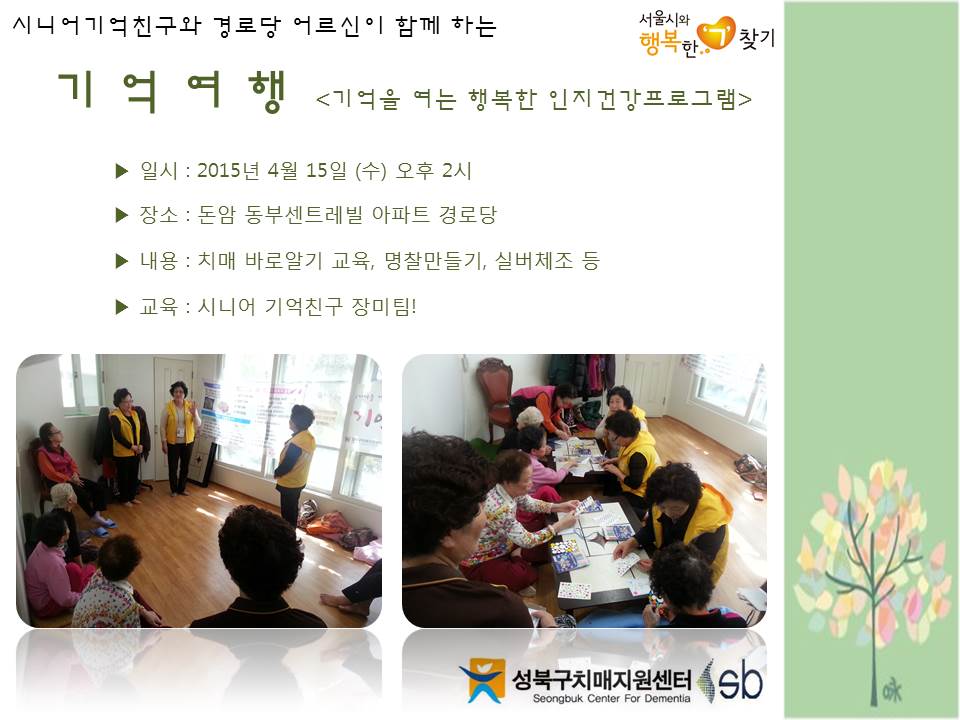 시니어기억친구와 경로당 어르신이 함께 하는

서울시와 행복한 기 찾기

기 억 여 행 <기억을 여는 행복한 인지건강프로그램>

▶ 일시 : 2015년 4월 15일 (수) 오후 2시

▶ 장소 : 돈암 동부센트레빌 아파트 경로당

▶ 내용 : 치매 바로알기 교육, 명찰만들기, 실버체조 등

▶ 교육 : 시니어 기억친구 장미팀!

성북구치매지원센터
Seongbuk Center For Dementia
sb